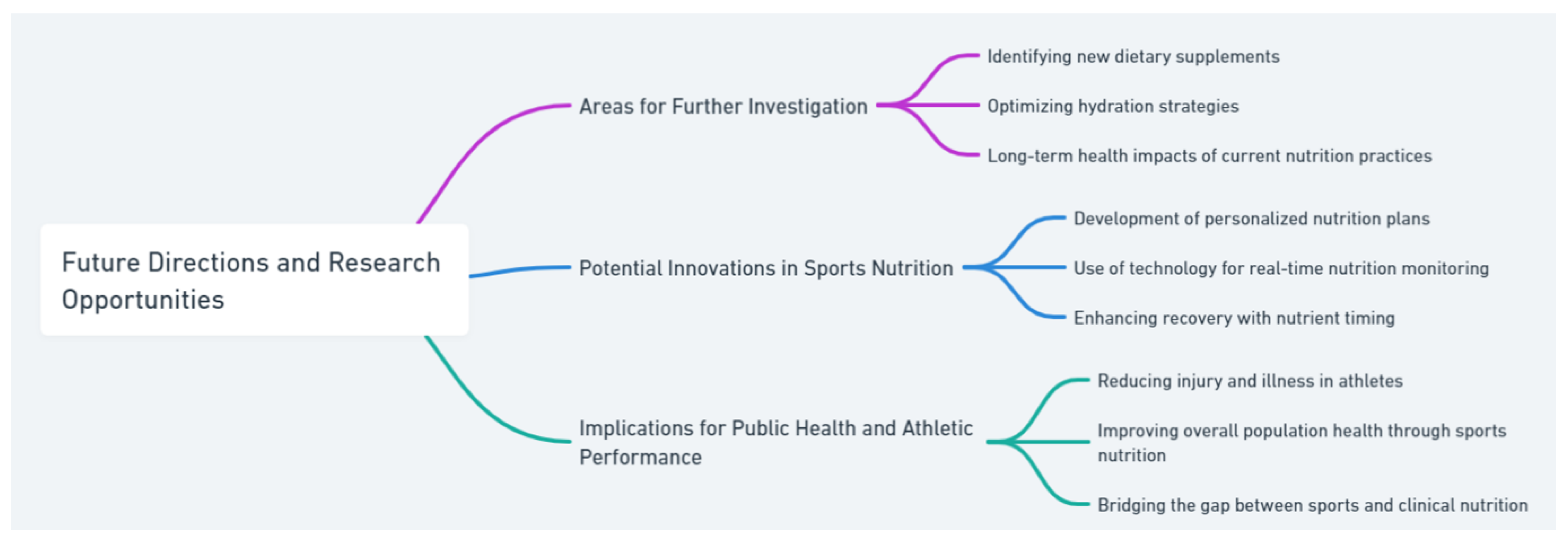 Future Directions and Research Opportunities

Areas for Further Investigation

Identifying new dietary supplements

Optimizing hydration strategies

Long-term health impacts of current nutrition practices

Potential Innovations in Sports Nutrition

Development of personalized nutrition plans

Use of technology for real-time nutrition monitoring

Enhancing recovery with nutrient timing

Implications for Public Health and Athletic Performance

Reducing injury and illness in athletes

Improving overall population health through sports nutrition

Bridging the gap between sports and clinical nutrition